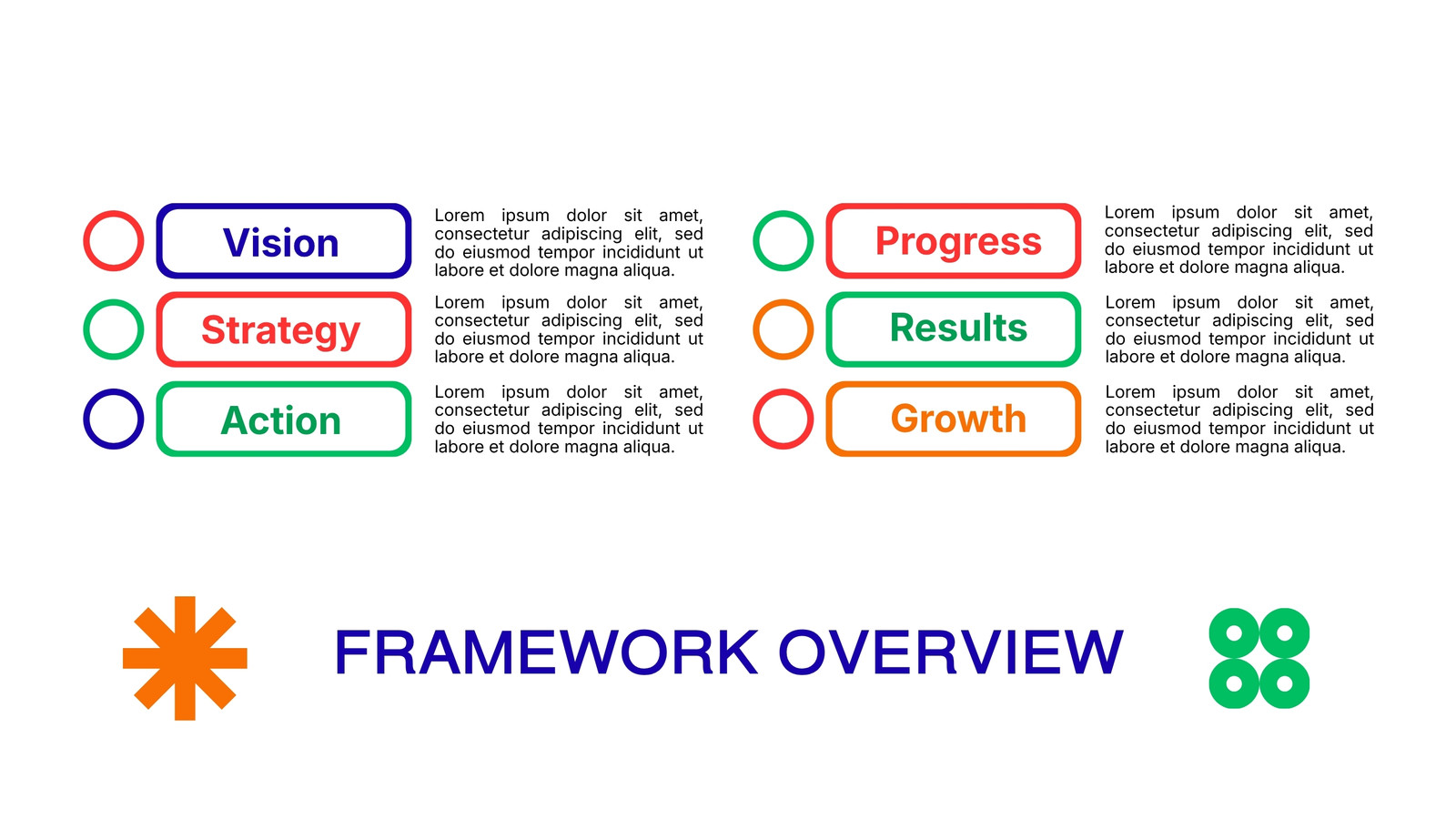 Vision

Lorem ipsum dolor sit amet, consectetur adipiscing elit, sed do eiusmod tempor incididunt ut labore et dolore magna aliqua.

Strategy

Lorem ipsum dolor sit amet, consectetur adipiscing elit, sed do eiusmod tempor incididunt ut labore et dolore magna aliqua.

Action

Lorem ipsum dolor sit amet, consectetur adipiscing elit, sed do eiusmod tempor incididunt ut labore et dolore magna aliqua.

Progress

Lorem ipsum dolor sit amet, consectetur adipiscing elit, sed do eiusmod tempor incididunt ut labore et dolore magna aliqua.

Results

Lorem ipsum dolor sit amet, consectetur adipiscing elit, sed do eiusmod tempor incididunt ut labore et dolore magna aliqua.

Growth

Lorem ipsum dolor sit amet, consectetur adipiscing elit, sed do eiusmod tempor incididunt ut labore et dolore magna aliqua.

FRAMEWORK OVERVIEW